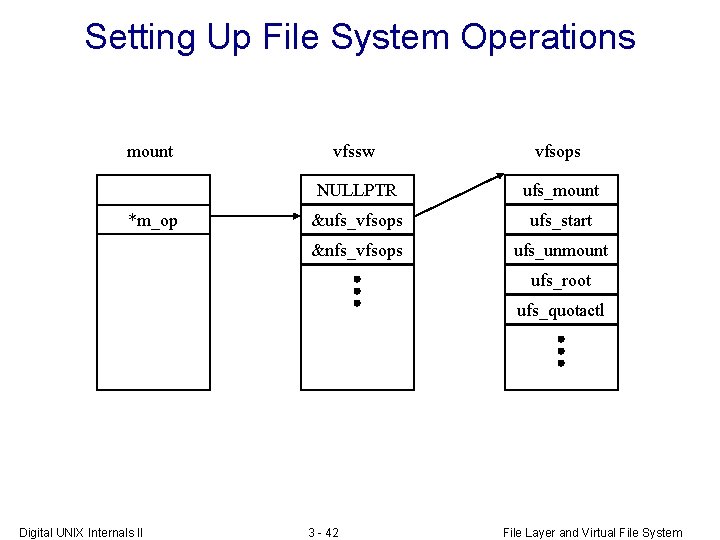 Setting Up File System Operations

mount

*m_op

vfssw

NULLPTR

&ufs_vfsops

&nfs_vfsops

vfsops

ufs_mount

ufs_start

ufs_unmount

ufs_root

ufs_quotactl

Digital UNIX Internals II

3 - 42

File Layer and Virtual File System